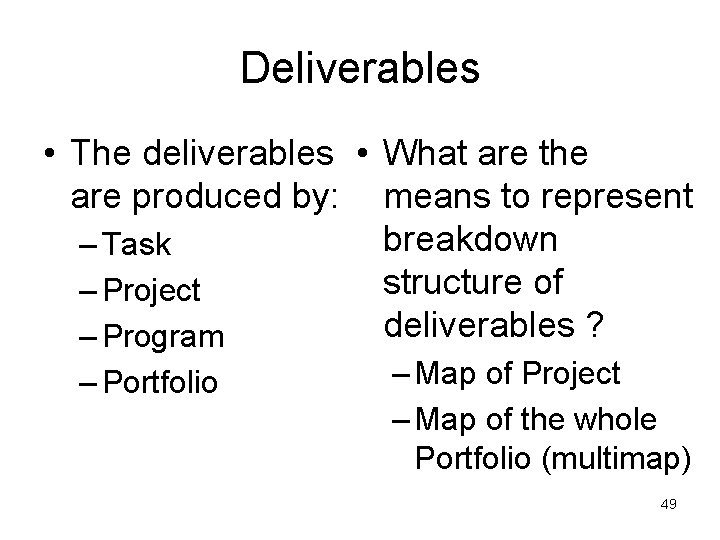 Deliverables

• The deliverables are produced by:
– Task
– Project
– Program
– Portfolio

• What are the means to represent breakdown structure of deliverables ?
– Map of Project
– Map of the whole Portfolio (multimap)

49